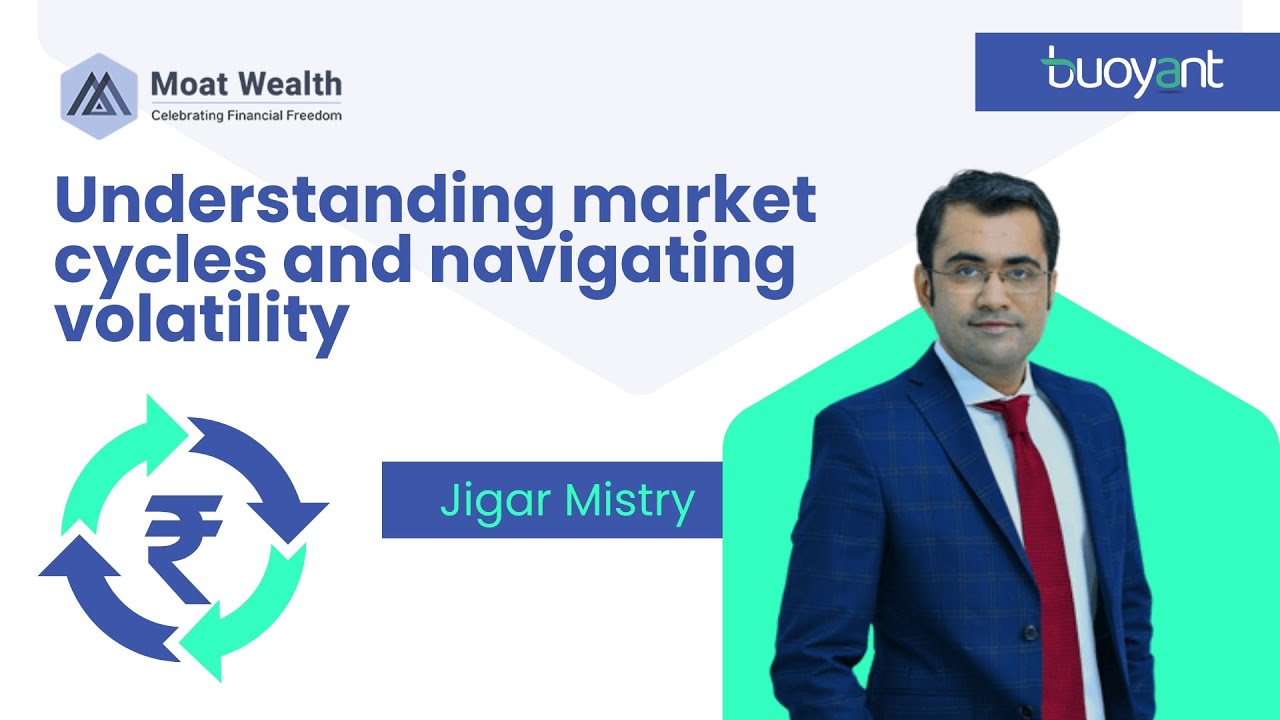 Moat Wealth
Celebrating Financial Freedom

buoyant

Understanding market cycles and navigating volatility

₹

Jigar Mistry